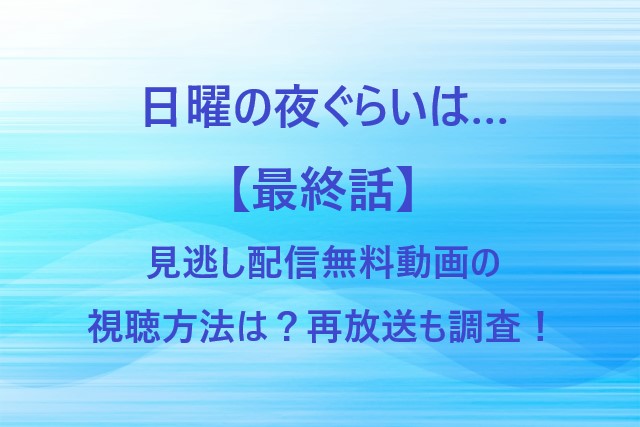 日曜の夜ぐらいは…

【最終話】

見逃し配信無料動画の

視聴方法は？再放送も調査！